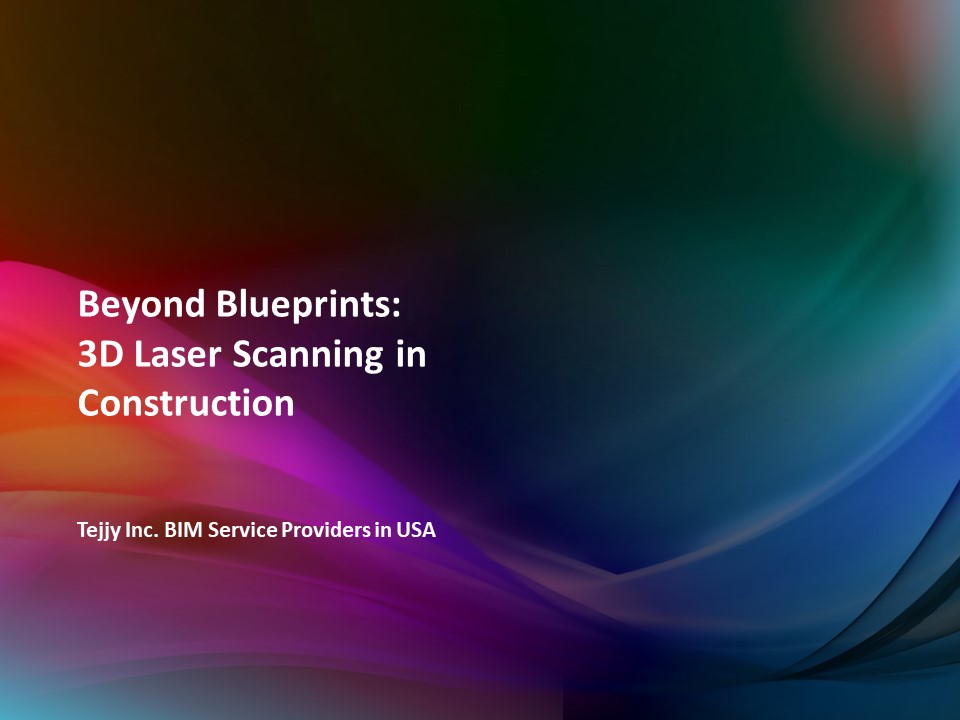 Beyond Blueprints:
3D Laser Scanning in Construction

Tejjy Inc. BIM Service Providers in USA